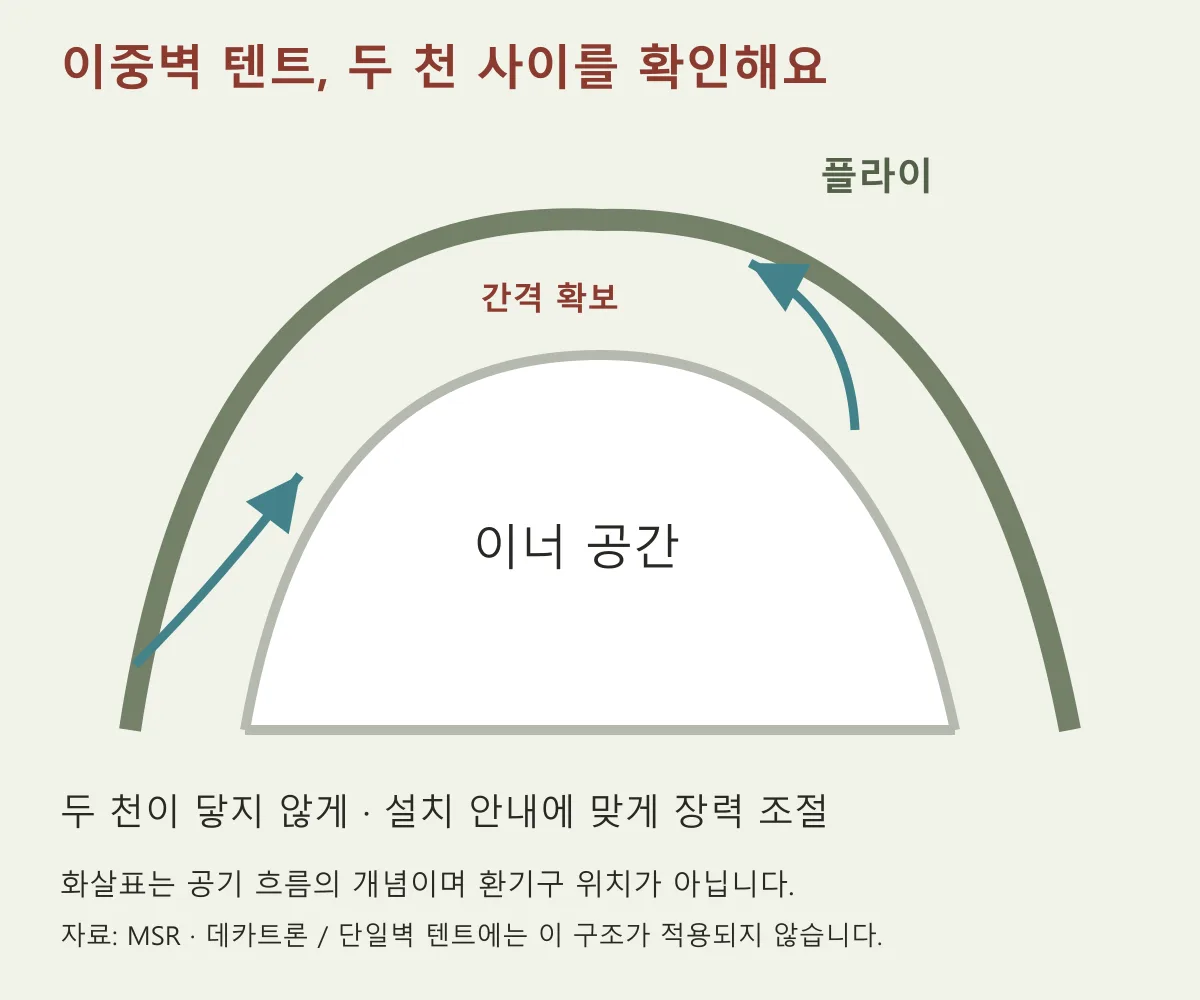 이중벽 텐트, 두 천 사이를 확인해요

플라이

간격 확보

이너 공간

두 천이 닿지 않게 · 설치 안내에 맞게 장력 조절

화살표는 공기 흐름의 개념이며 환기구 위치가 아닙니다.

자료: MSR · 데카트론 / 단일벽 텐트에는 이 구조가 적용되지 않습니다.